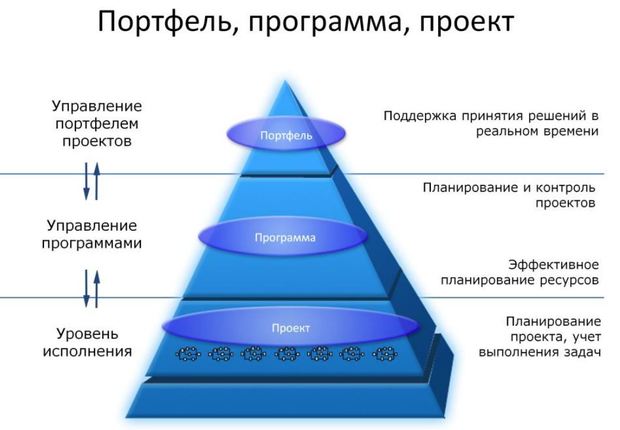 Портфель, программа, проект

Управление портфелем проектов

Управление программами

Уровень исполнения

Портфель

Программа

Проект

Поддержка принятия решений в реальном времени

Планирование и контроль проектов

Эффективное планирование ресурсов

Планирование проекта, учет выполнения задач